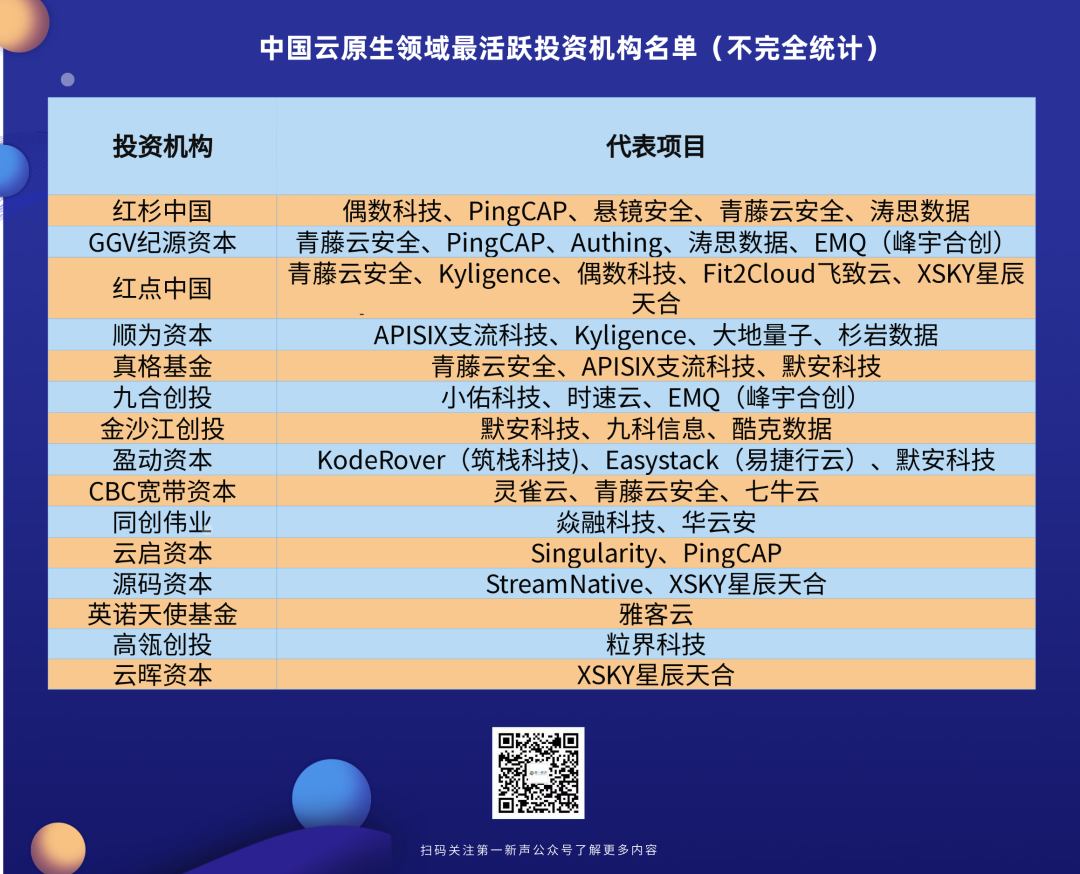 中国云原生领域最活跃投资机构名单（不完全统计）

| 投资机构 | 代表项目 |
|---|---|
| 红杉中国 | 偶数科技、PingCAP、悬镜安全、青藤云安全、涛思数据 |
| GGV纪源资本 | 青藤云安全、PingCAP、Authing、涛思数据、EMQ（峰宇合创） |
| 红点中国 | 青藤云安全、Kyligence、偶数科技、Fit2Cloud飞致云、XSKY星辰天合 |
| 顺为资本 | APISIX支流科技、Kyligence、大地量子、杉岩数据 |
| 真格基金 | 青藤云安全、APISIX支流科技、默安科技 |
| 九合创投 | 小佑科技、时速云、EMQ（峰宇合创） |
| 金沙江创投 | 默安科技、九科信息、酷克数据 |
| 盈动资本 | KodeRover（筑栈科技）、Easystack（易捷行云）、默安科技 |
| CBC宽带资本 | 灵雀云、青藤云安全、七牛云 |
| 同创伟业 | 焱融科技、华云安 |
| 云启资本 | Singularity、PingCAP |
| 源码资本 | StreamNative、XSKY星辰天合 |
| 英诺天使基金 | 雅客云 |
| 高瓴创投 | 粒界科技 |
| 云晖资本 | XSKY星辰天合 |

扫码关注第一新声公众号了解更多内容